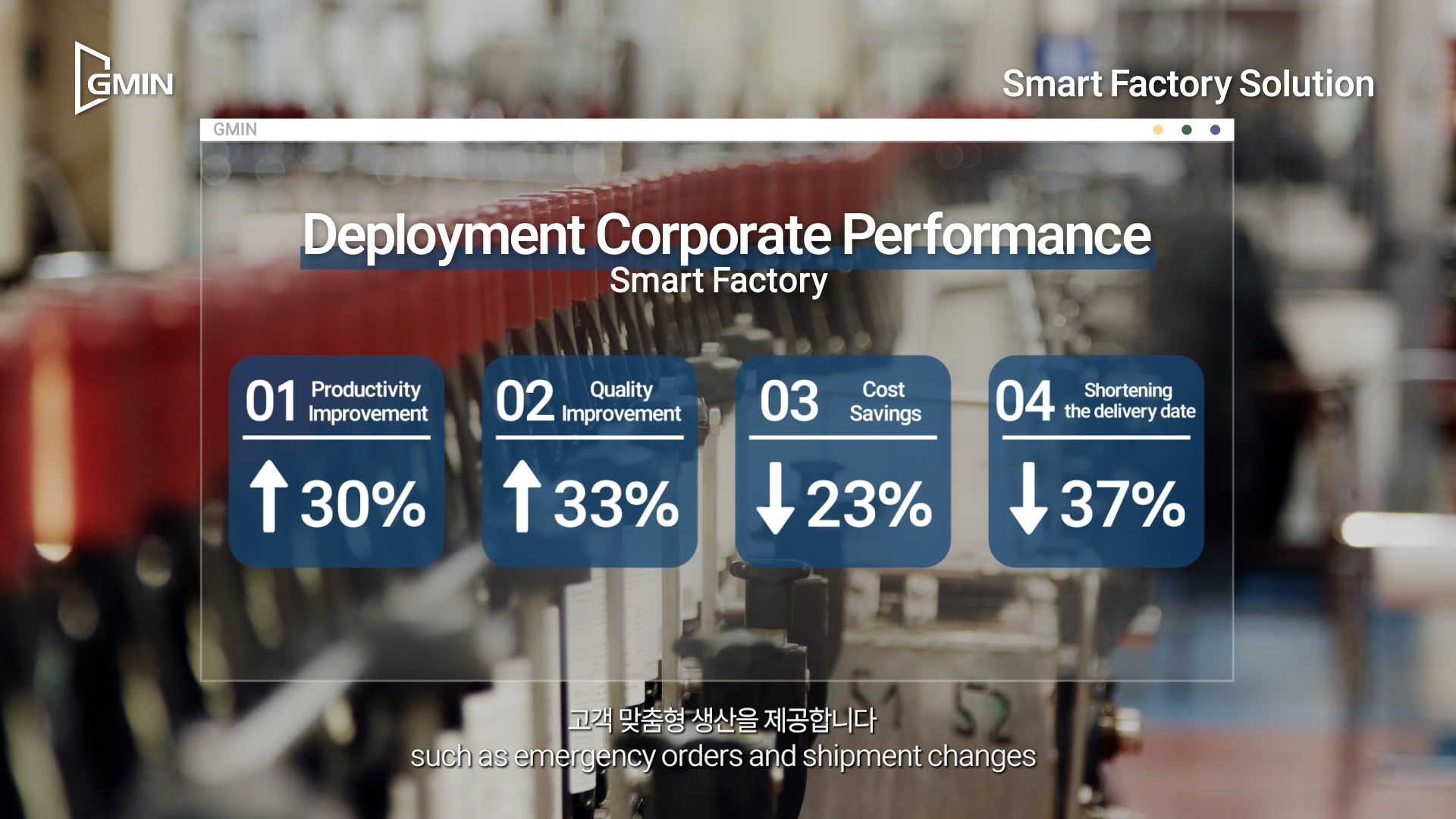 GMIN

Smart Factory Solution

GMIN

Deployment Corporate Performance
Smart Factory

01 Productivity Improvement
↑30%

02 Quality Improvement
↑33%

03 Cost Savings
↓23%

04 Shortening the delivery date
↓37%

S1 S2

고객 맞춤형 생산을 제공합니다
such as emergency orders and shipment changes